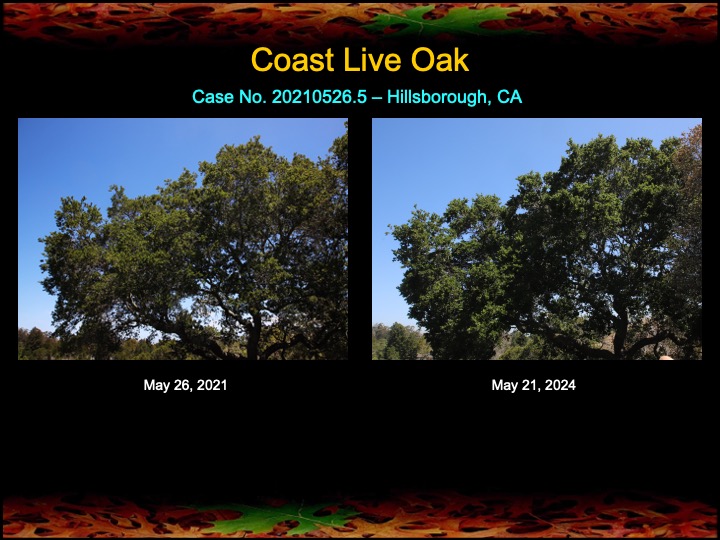 Coast Live Oak

Case No. 20210526.5 – Hillsborough, CA

May 26, 2021

May 21, 2024